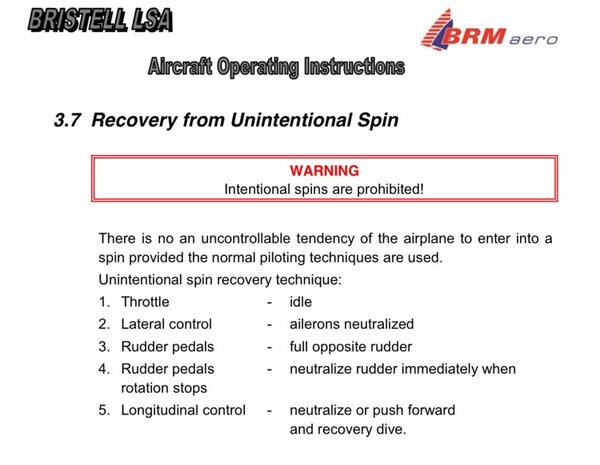 BRISTELL LSA

BRM aero

Aircraft Operating Instructions

3.7 Recovery from Unintentional Spin

WARNING
Intentional spins are prohibited!

There is no an uncontrollable tendency of the airplane to enter into a spin provided the normal piloting techniques are used.

Unintentional spin recovery technique:

1. Throttle - idle
2. Lateral control - ailerons neutralized
3. Rudder pedals - full opposite rudder
4. Rudder pedals - neutralize rudder immediately when rotation stops
5. Longitudinal control - neutralize or push forward and recovery dive.